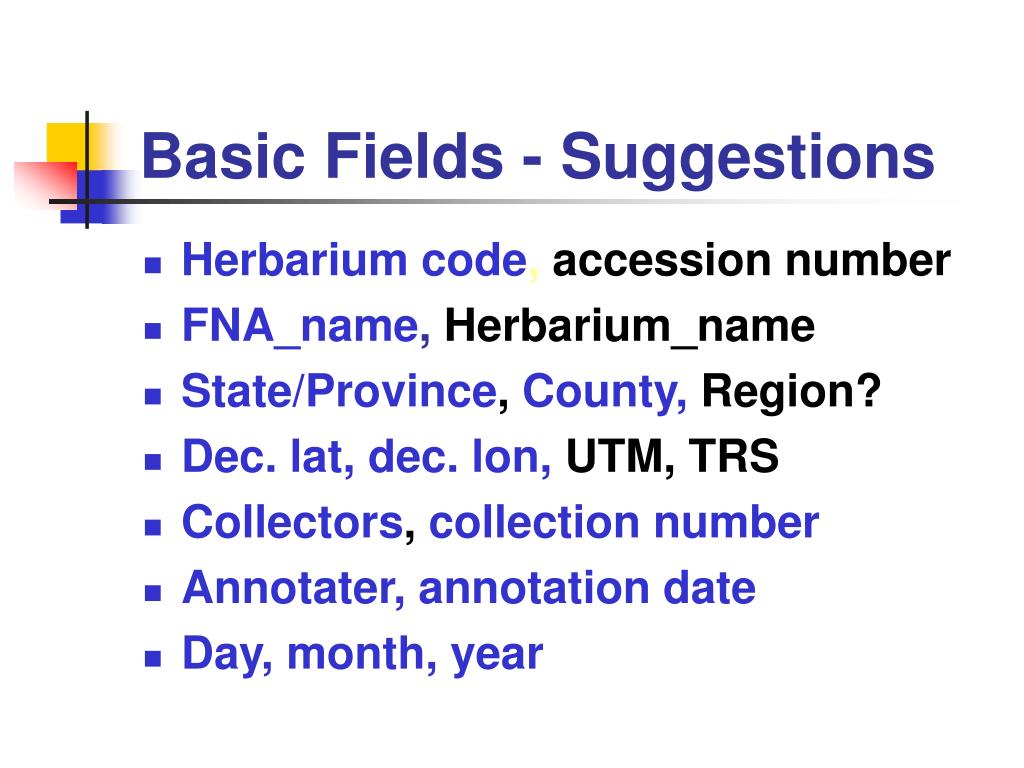 Basic Fields - Suggestions

- Herbarium code, accession number
- FNA_name, Herbarium_name
- State/Province, County, Region?
- Dec. lat, dec. lon, UTM, TRS
- Collectors, collection number
- Annotater, annotation date
- Day, month, year